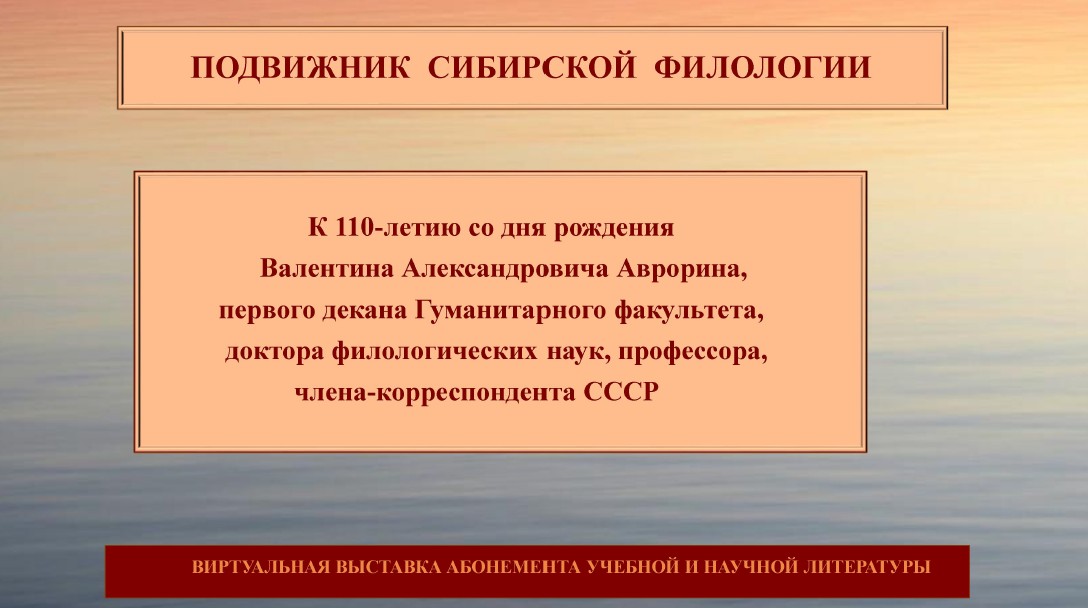 ПОДВИЖНИК СИБИРСКОЙ ФИЛОЛОГИИ

К 110-летию со дня рождения Валентина Александровича Аврорина, первого декана Гуманитарного факультета, доктора филологических наук, профессора, члена-корреспондента СССР

ВИРТУАЛЬНАЯ ВЫСТАВКА АБОНЕМЕНТА УЧЕБНОЙ И НАУЧНОЙ ЛИТЕРАТУРЫ